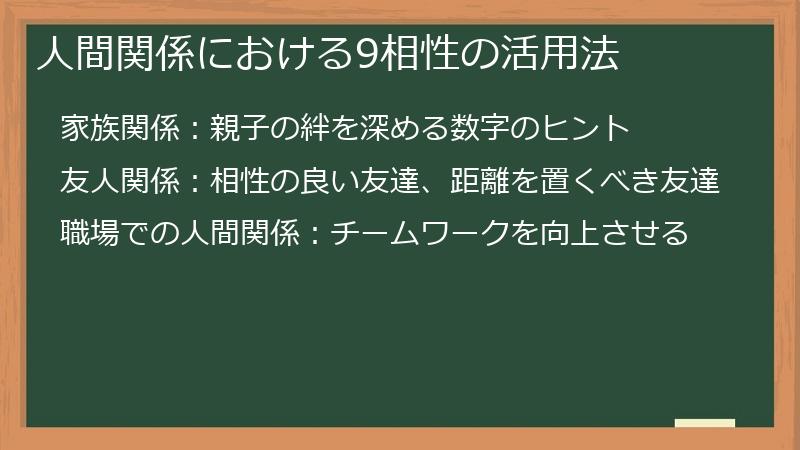 人間関係における9相性の活用法

家族関係：親子の絆を深める数字のヒント

友人関係：相性の良い友達、距離を置くべき友達

職場での人間関係：チームワークを向上させる